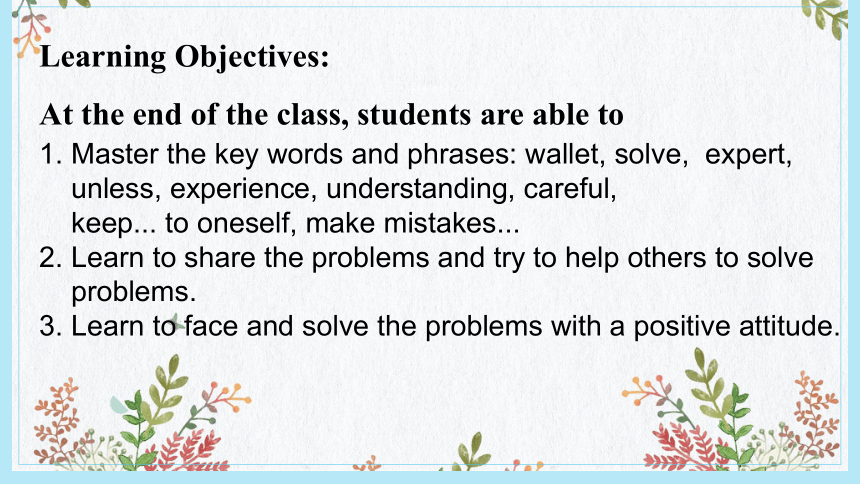 Learning Objectives:

At the end of the class, students are able to

1. Master the key words and phrases: wallet, solve, expert, unless, experience, understanding, careful, keep... to oneself, make mistakes...
2. Learn to share the problems and try to help others to solve problems.
3. Learn to face and solve the problems with a positive attitude.